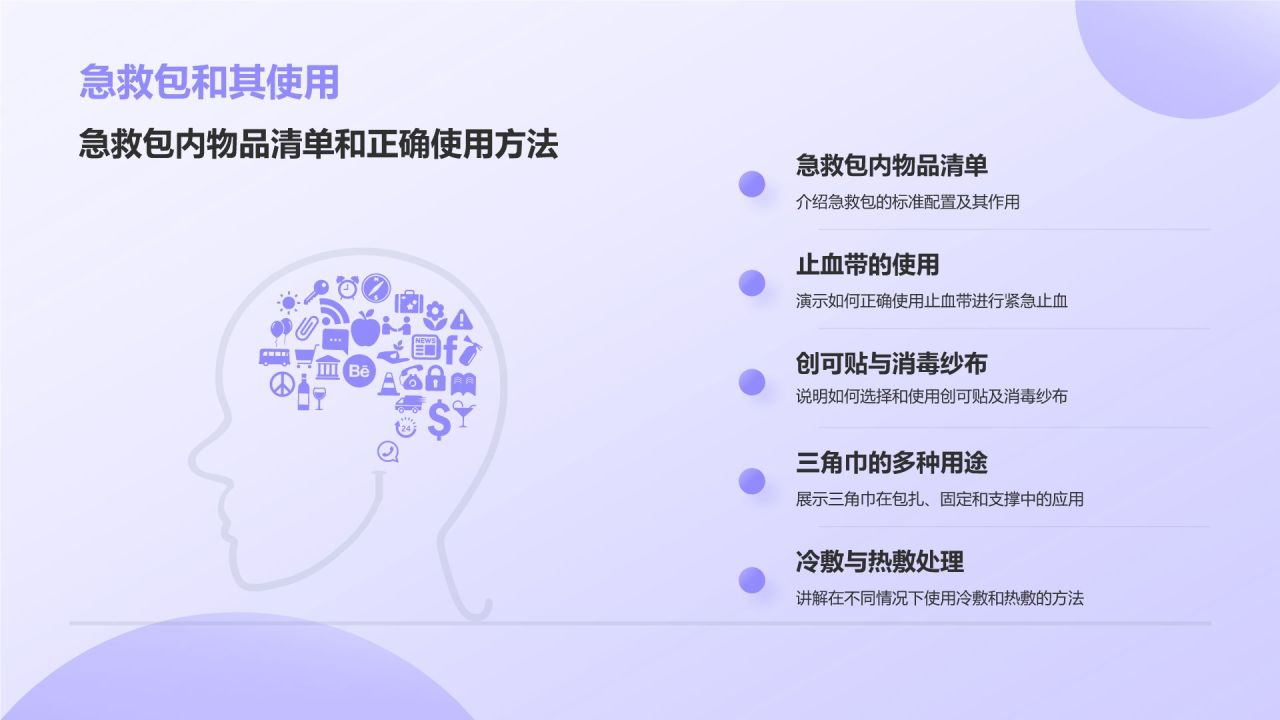 急救包和其使用

急救包内物品清单和正确使用方法

急救包内物品清单
介绍急救包的标准配置及其作用

止血带的使用
演示如何正确使用止血带进行紧急止血

创可贴与消毒纱布
说明如何选择和使用创可贴及消毒纱布

三角巾的多种用途
展示三角巾在包扎、固定和支撑中的应用

冷敷与热敷处理
讲解在不同情况下使用冷敷和热敷的方法